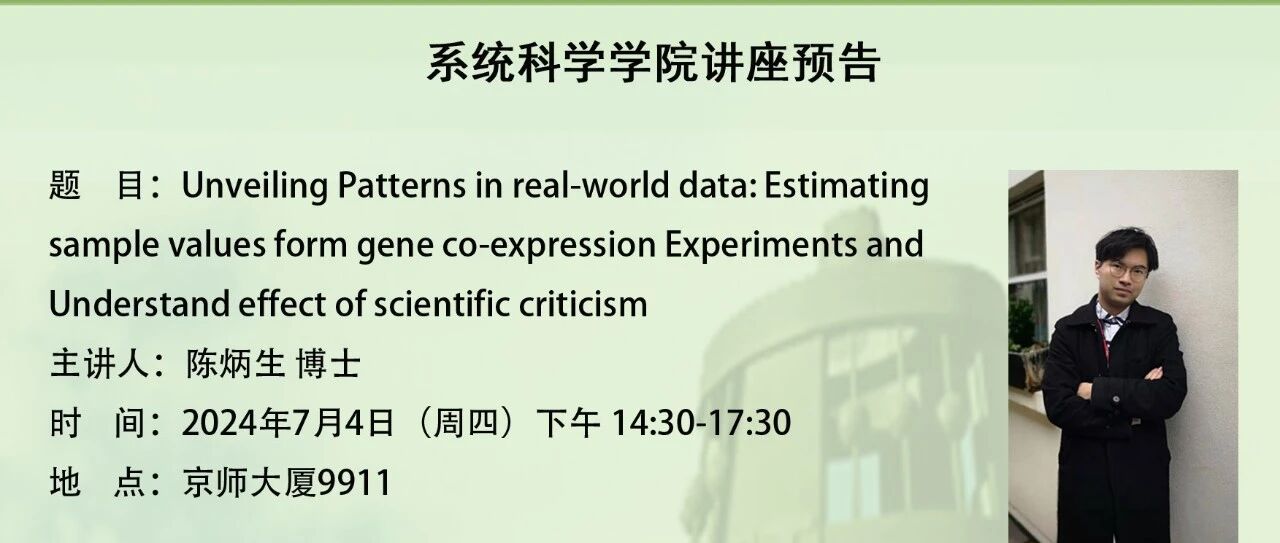 系统科学学院讲座预告

题　目：Unveiling Patterns in real-world data: Estimating sample values form gene co-expression Experiments and Understand effect of scientific criticism

主讲人：陈炳生 博士

时　间：2024年7月4日（周四）下午 14:30-17:30

地　点：京师大厦9911